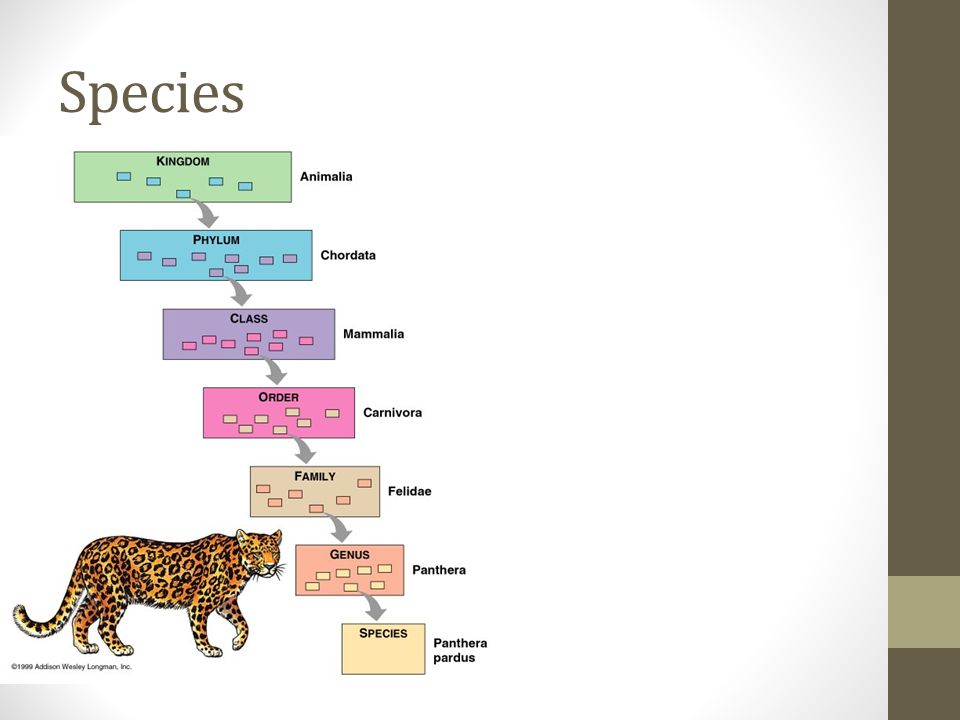 Species

KINGDOM
Animalia

PHYLUM
Chordata

CLASS
Mammalia

ORDER
Carnivora

FAMILY
Felidae

GENUS
Panthera

SPECIES
Panthera pardus

©1999 Addison Wesley Longman, Inc.